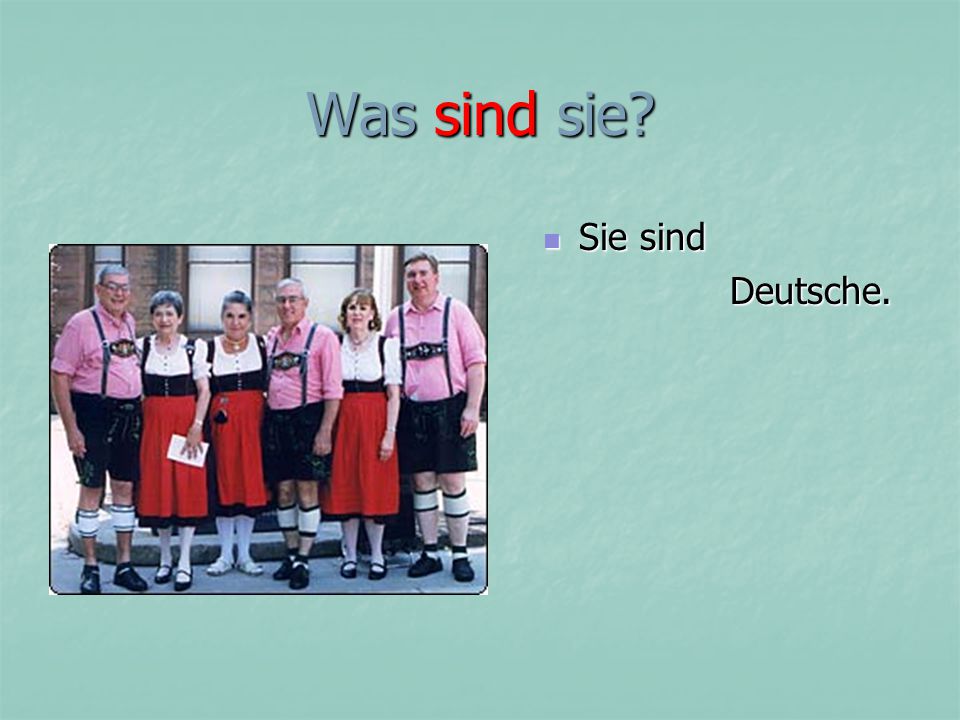 Was sind sie?

Sie sind Deutsche.